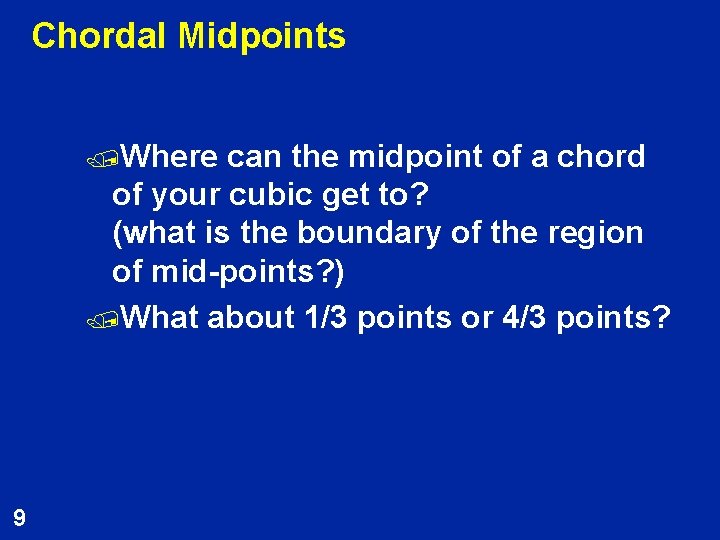 Chordal Midpoints

Where can the midpoint of a chord of your cubic get to?
(what is the boundary of the region of mid-points?)

What about 1/3 points or 4/3 points?

9